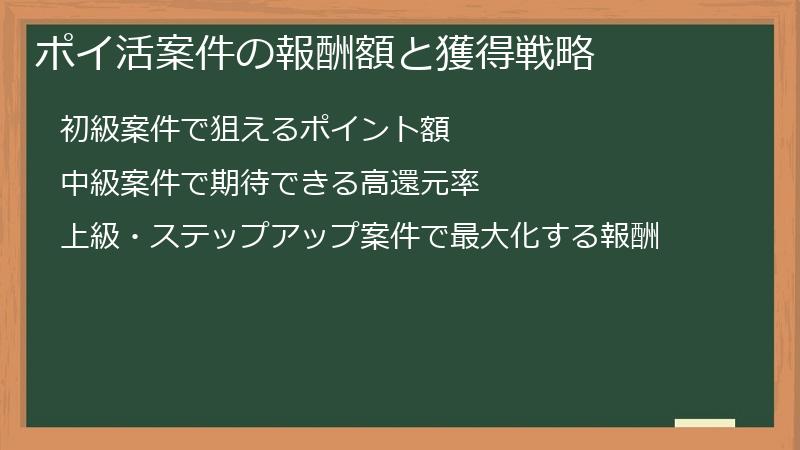 ポイ活案件の報酬額と獲得戦略

初級案件で狙えるポイント額

中級案件で期待できる高還元率

上級・ステップアップ案件で最大化する報酬